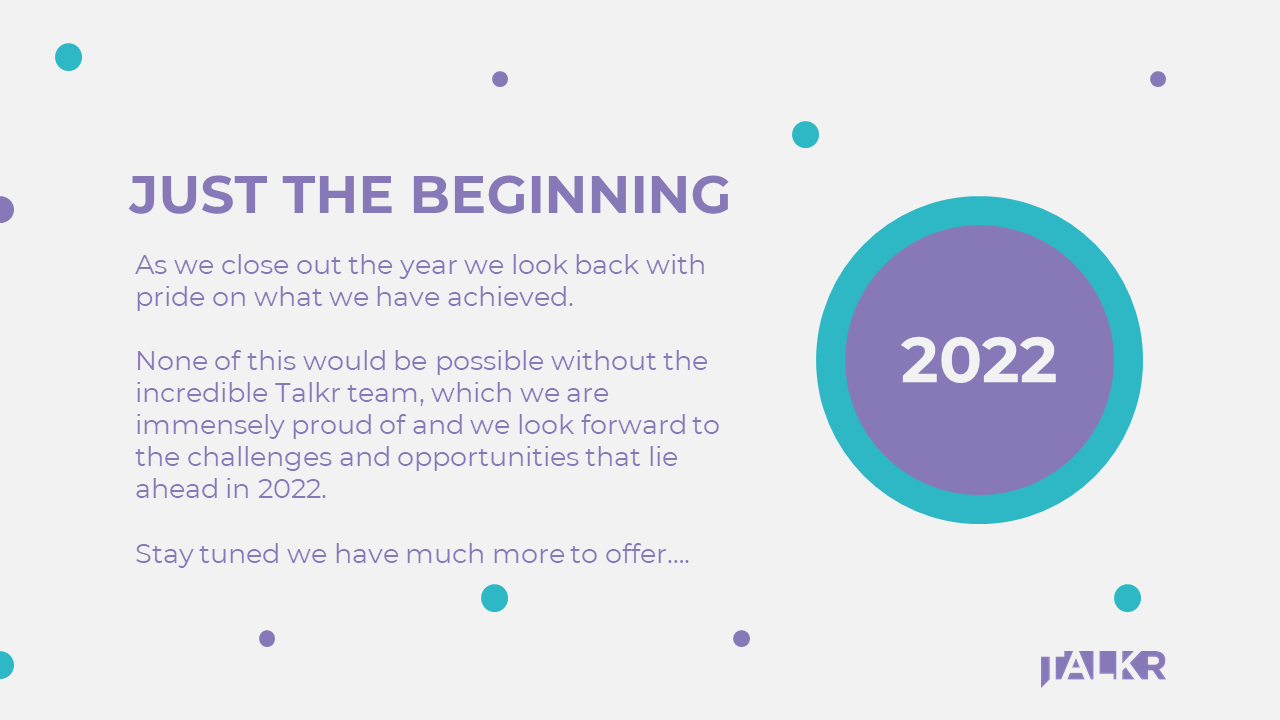 JUST THE BEGINNING

As we close out the year we look back with pride on what we have achieved.

None of this would be possible without the incredible Talkr team, which we are immensely proud of and we look forward to the challenges and opportunities that lie ahead in 2022.

Stay tuned we have much more to offer….

2022

TALKR